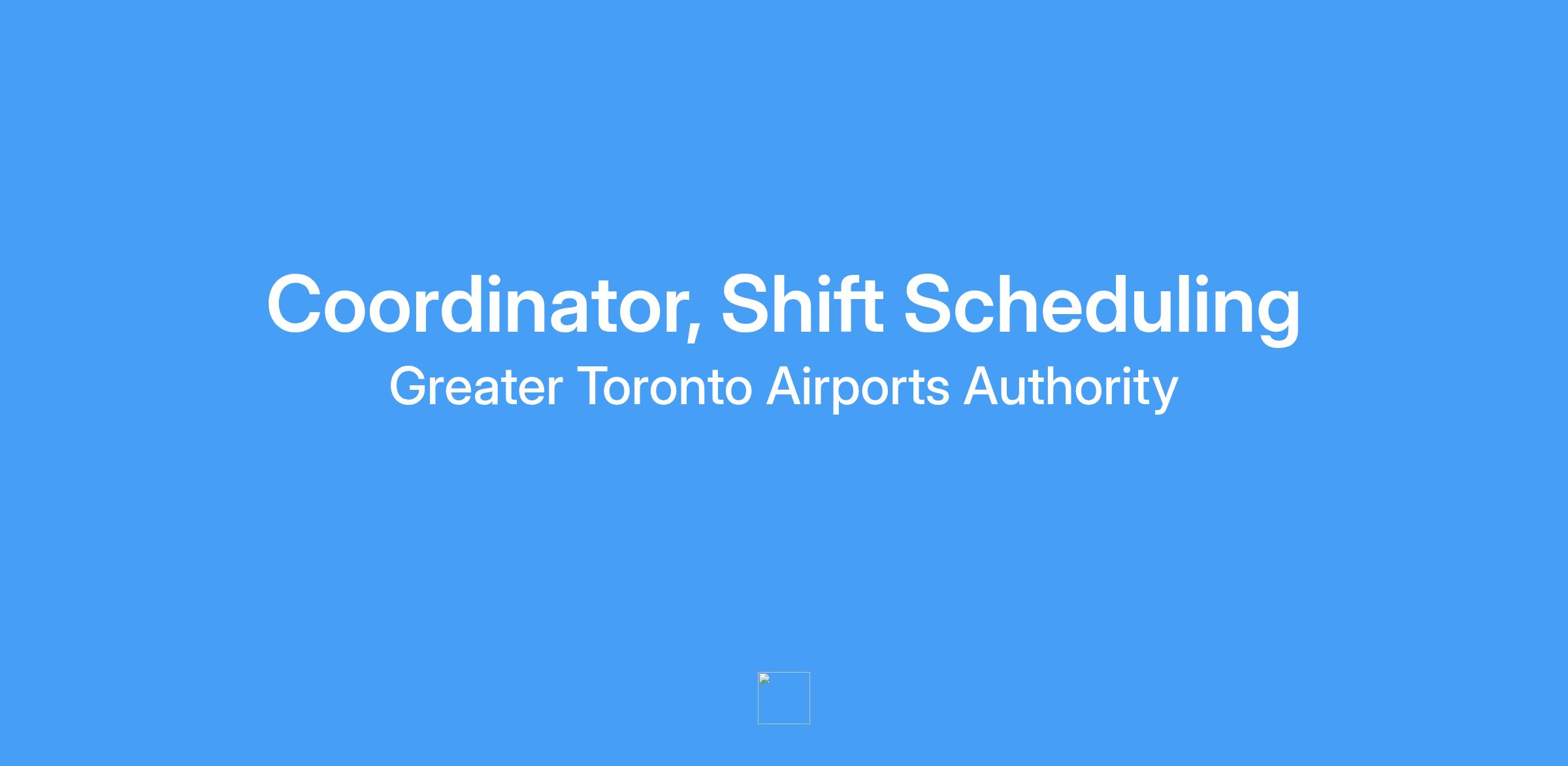 Coordinator, Shift Scheduling

Greater Toronto Airports Authority